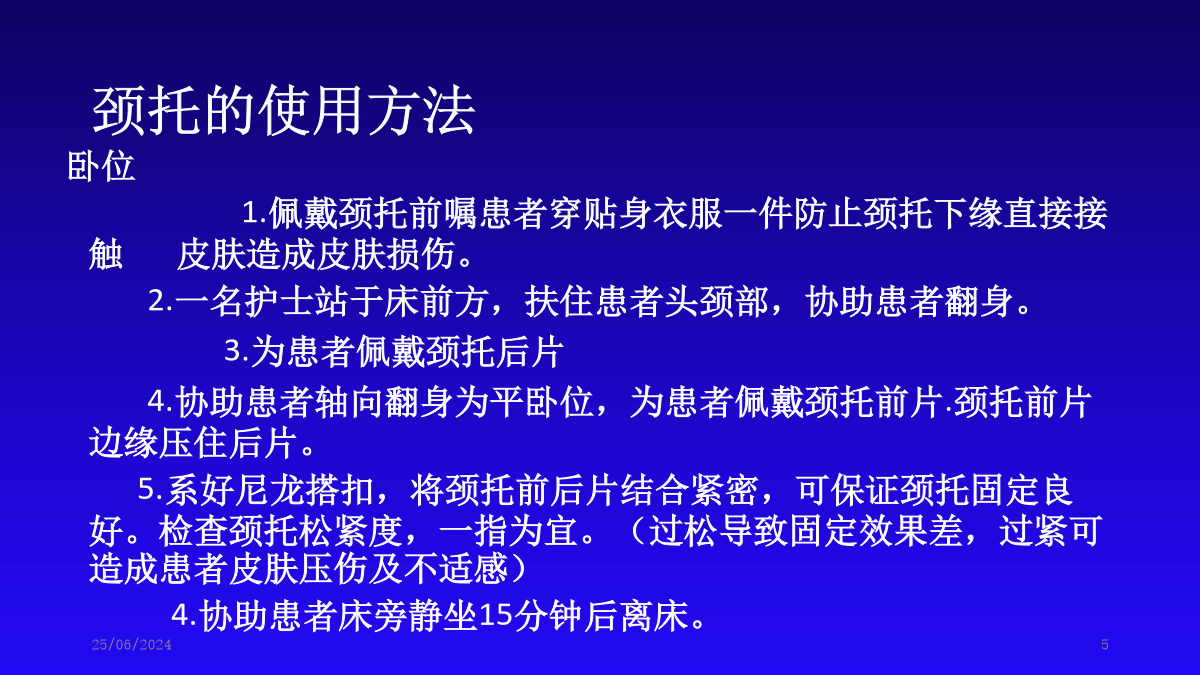 颈托的使用方法

卧位

1.佩戴颈托前嘱患者穿贴身衣服一件防止颈托下缘直接接触　皮肤造成皮肤损伤。

2.一名护士站于床前方，扶住患者头颈部，协助患者翻身。

3.为患者佩戴颈托后片

4.协助患者轴向翻身为平卧位，为患者佩戴颈托前片.颈托前片边缘压住后片。

5.系好尼龙搭扣，将颈托前后片结合紧密，可保证颈托固定良好。检查颈托松紧度，一指为宜。（过松导致固定效果差，过紧可造成患者皮肤压伤及不适感）

4.协助患者床旁静坐15分钟后离床。

25/06/2024

5